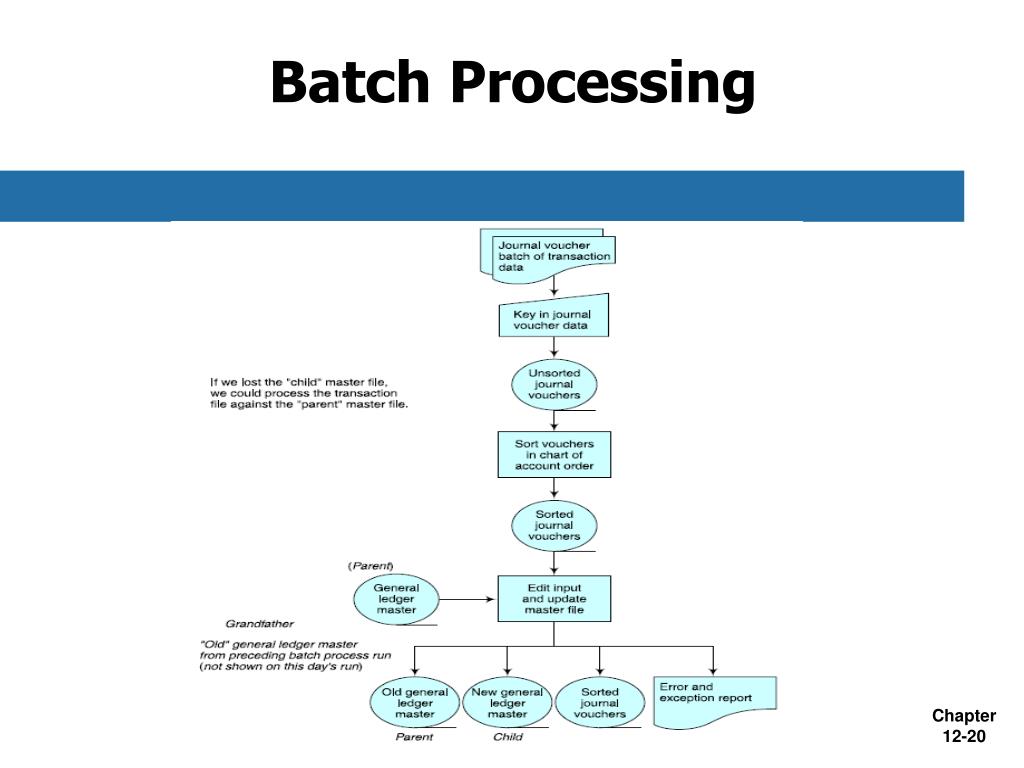 Batch Processing

Journal voucher batch of transaction data

Key in journal voucher data

If we lost the "child" master file, we could process the transaction file against the "parent" master file.

Unsorted journal vouchers

Sort vouchers in chart of account order

Sorted journal vouchers

(Parent)

General ledger master

Edit input and update master file

Grandfather

"Old" general ledger master from preceding batch process run (not shown on this day's run)

Old general ledger master

New general ledger master

Sorted journal vouchers

Error and exception report

Parent

Child

Chapter 12-20